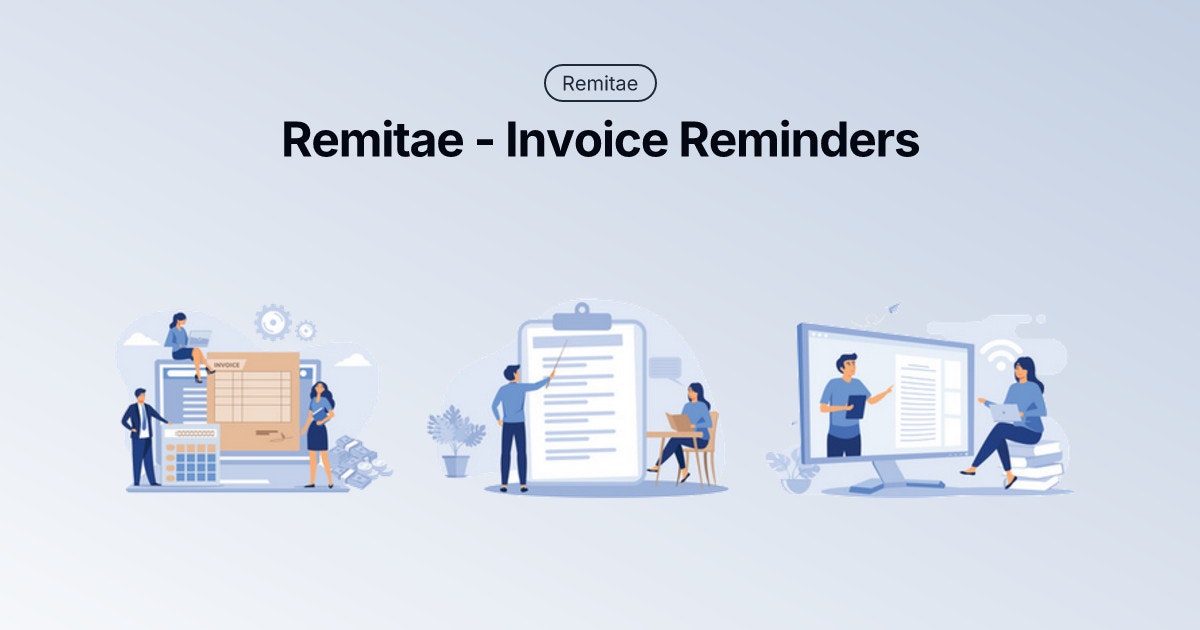 Remitae

Remitae - Invoice Reminders

INVOICE